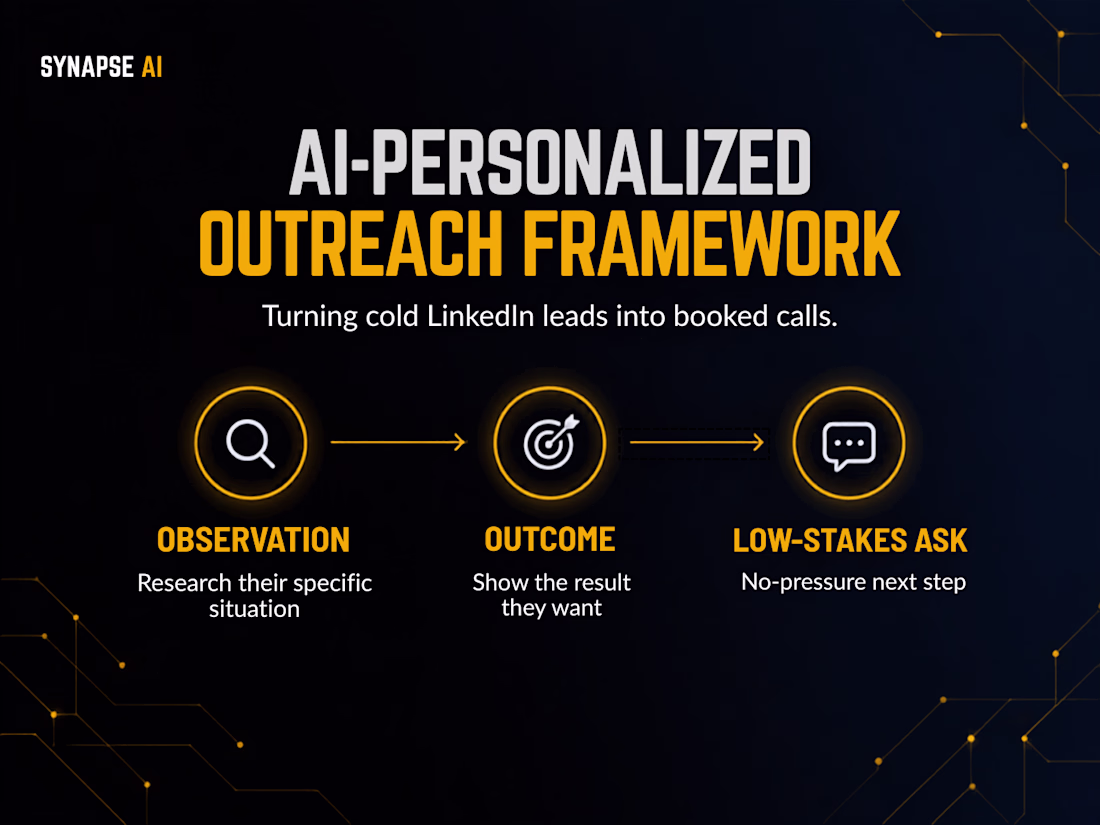 SYNAPSE AI

AI-PERSONALIZED OUTREACH FRAMEWORK

Turning cold LinkedIn leads into booked calls.

OBSERVATION
Research their specific situation

OUTCOME
Show the result they want

LOW-STAKES ASK
No-pressure next step